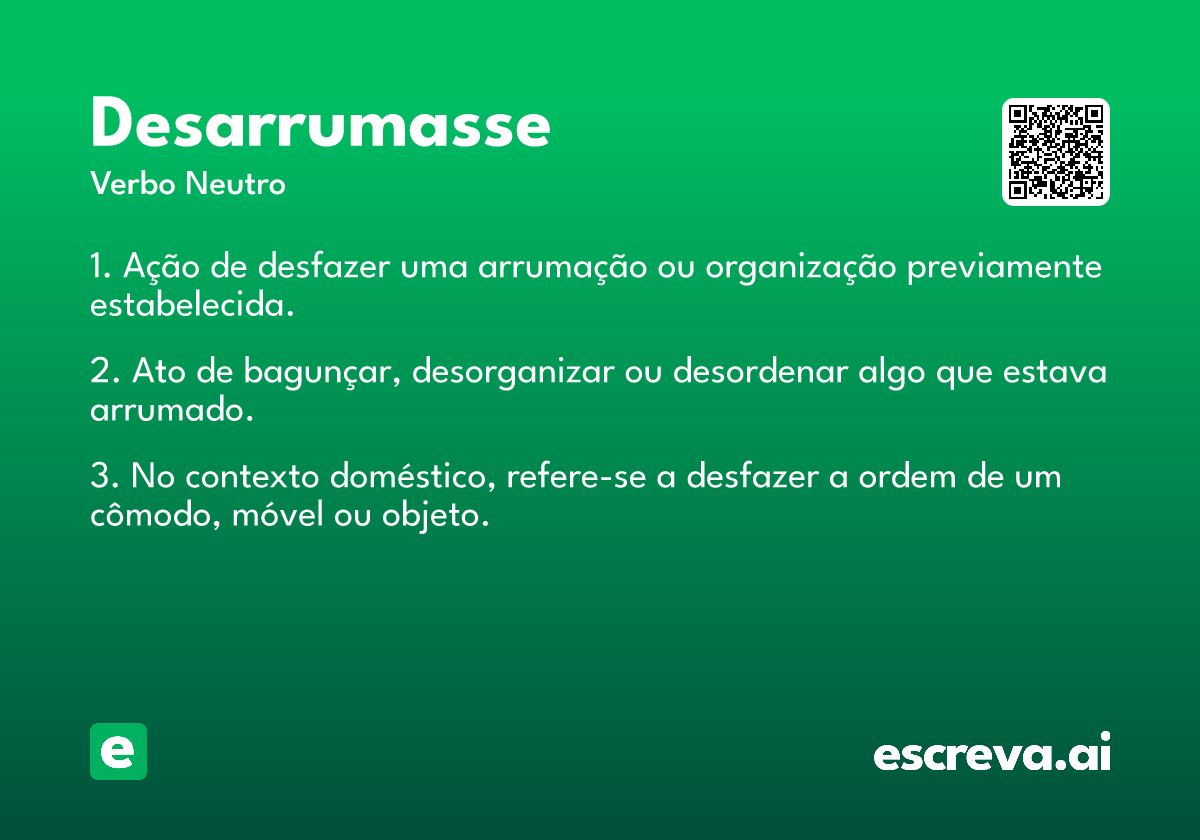 Desarrumasse
Verbo Neutro

1. Ação de desfazer uma arrumação ou organização previamente estabelecida.

2. Ato de bagunçar, desorganizar ou desordenar algo que estava arrumado.

3. No contexto doméstico, refere-se a desfazer a ordem de um cômodo, móvel ou objeto.

e

escreva.ai